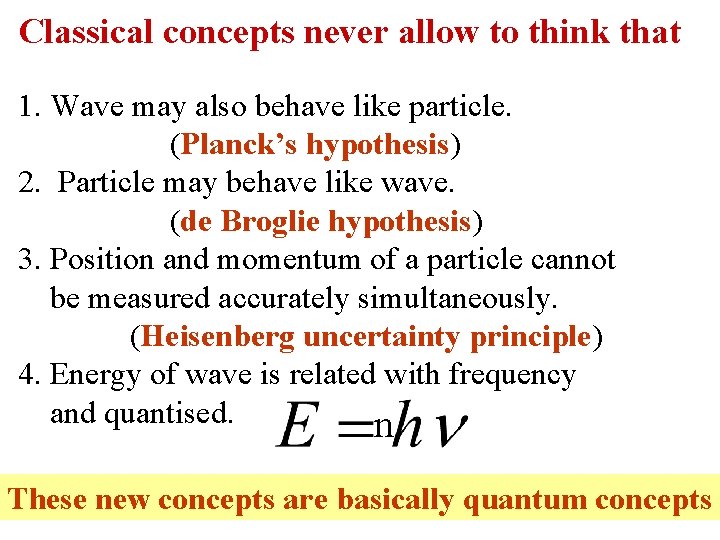 Classical concepts never allow to think that

1. Wave may also behave like particle.
(Planck's hypothesis)
2. Particle may behave like wave.
(de Broglie hypothesis)
3. Position and momentum of a particle cannot be measured accurately simultaneously.
(Heisenberg uncertainty principle)
4. Energy of wave is related with frequency and quantised. $E = nh\nu$

These new concepts are basically quantum concepts